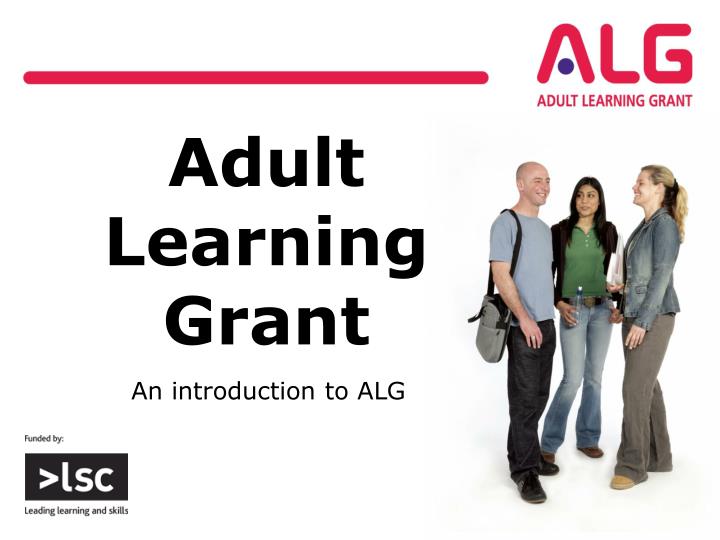 ALG
ADULT LEARNING GRANT

Adult Learning Grant

An introduction to ALG

Funded by:

>lsc
Leading learning and skills